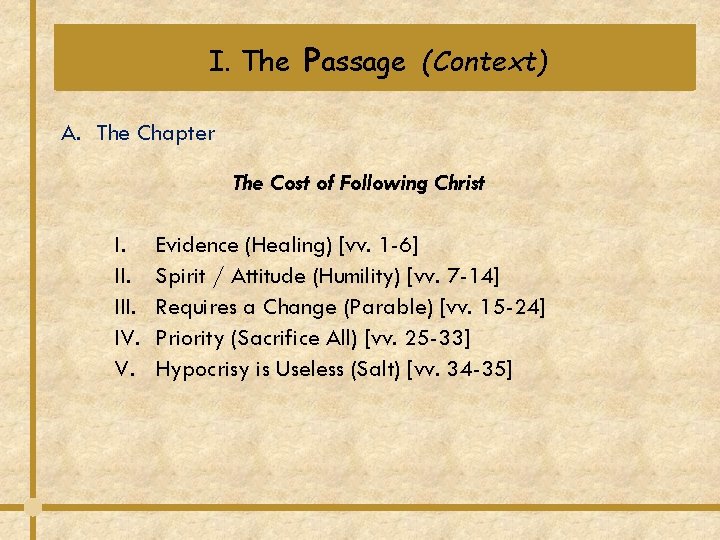 I. The Passage (Context)

A. The Chapter

The Cost of Following Christ

I. Evidence (Healing) [vv. 1-6]
II. Spirit / Attitude (Humility) [vv. 7-14]
III. Requires a Change (Parable) [vv. 15-24]
IV. Priority (Sacrifice All) [vv. 25-33]
V. Hypocrisy is Useless (Salt) [vv. 34-35]